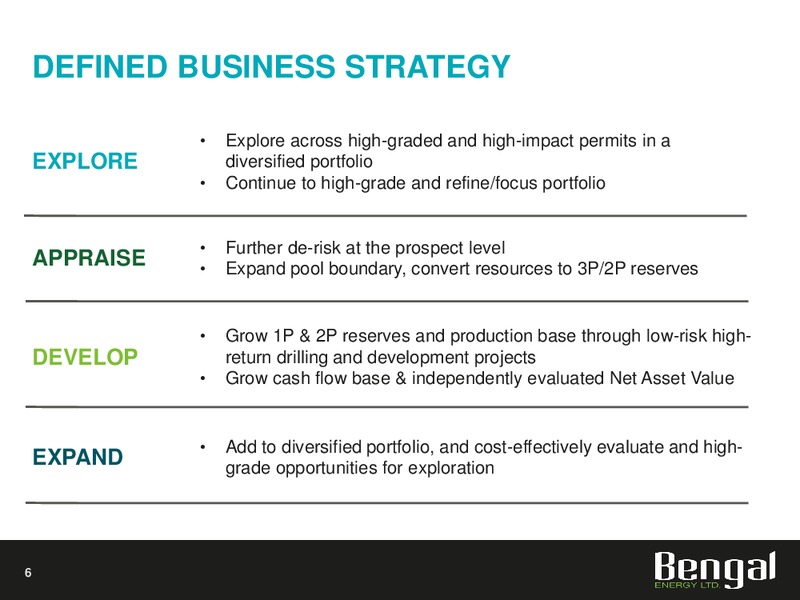 DEFINED BUSINESS STRATEGY

EXPLORE

• Explore across high-graded and high-impact permits in a diversified portfolio
• Continue to high-grade and refine/focus portfolio

APPRAISE

• Further de-risk at the prospect level
• Expand pool boundary, convert resources to 3P/2P reserves

DEVELOP

• Grow 1P & 2P reserves and production base through low-risk high-return drilling and development projects
• Grow cash flow base & independently evaluated Net Asset Value

EXPAND

• Add to diversified portfolio, and cost-effectively evaluate and high-grade opportunities for exploration

6

Bengal ENERGY LTD.